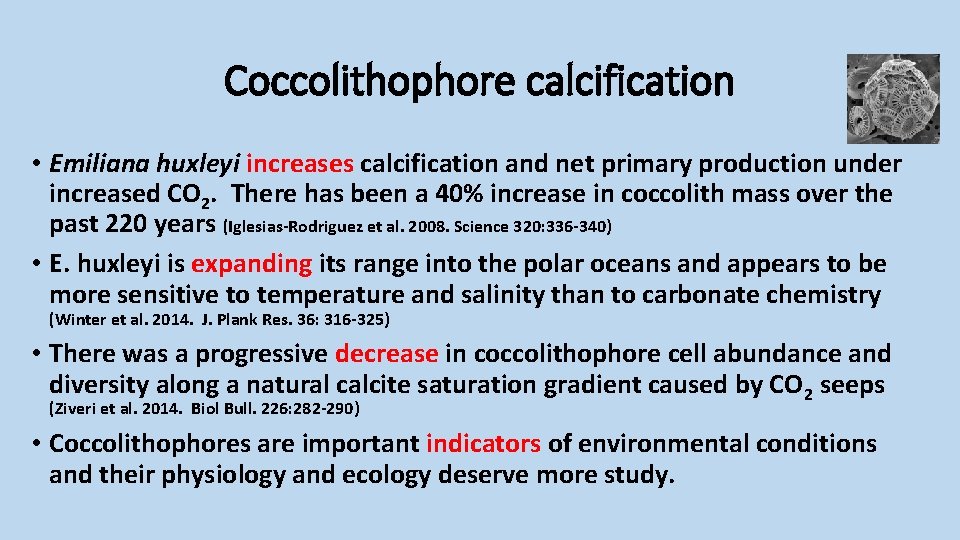 Coccolithophore calcification

• Emiliana huxleyi increases calcification and net primary production under increased $CO_2$. There has been a 40% increase in coccolith mass over the past 220 years (Iglesias-Rodriguez et al. 2008. Science 320:336-340)

• E. huxleyi is expanding its range into the polar oceans and appears to be more sensitive to temperature and salinity than to carbonate chemistry (Winter et al. 2014. J. Plank Res. 36: 316-325)

• There was a progressive decrease in coccolithophore cell abundance and diversity along a natural calcite saturation gradient caused by $CO_2$ seeps (Ziveri et al. 2014. Biol Bull. 226:282-290)

• Coccolithophores are important indicators of environmental conditions and their physiology and ecology deserve more study.